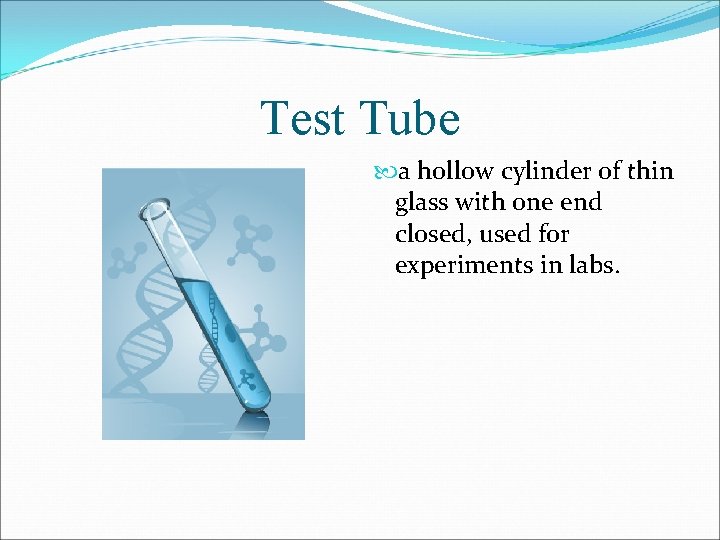 Test Tube

a hollow cylinder of thin glass with one end closed, used for experiments in labs.